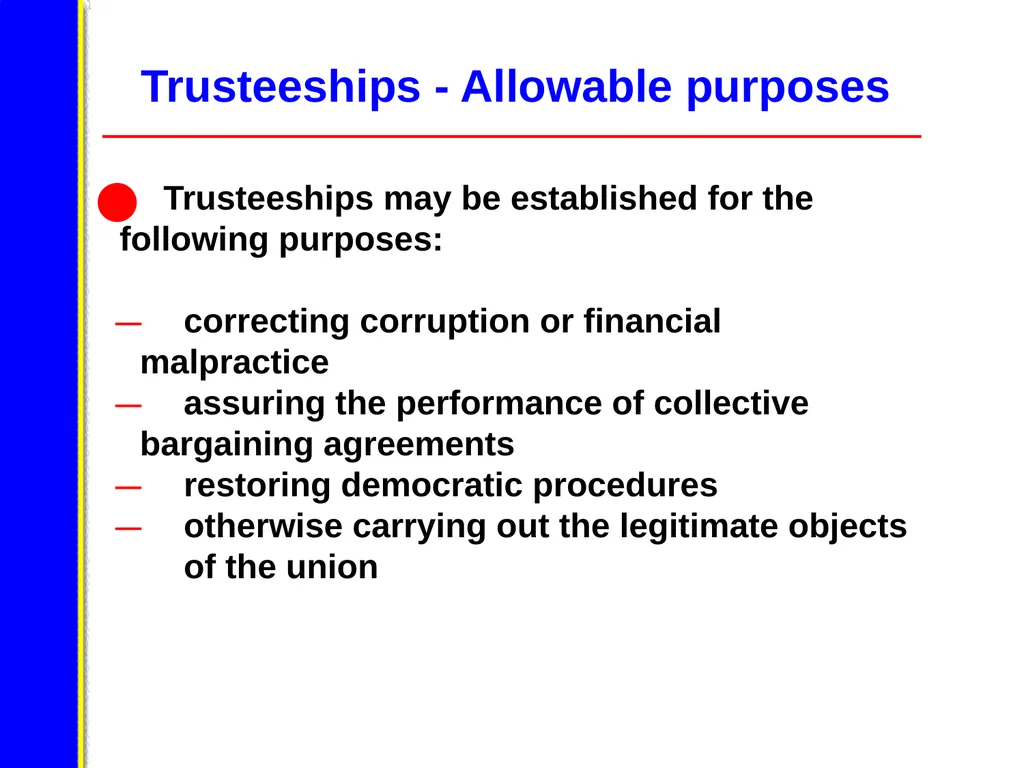 Trusteeships - Allowable purposes

Trusteeships may be established for the following purposes:

— correcting corruption or financial malpractice
— assuring the performance of collective bargaining agreements
— restoring democratic procedures
— otherwise carrying out the legitimate objects of the union